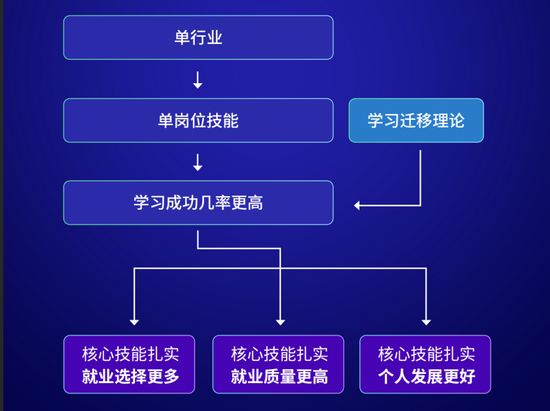 单行业

单岗位技能

学习迁移理论

学习成功几率更高

核心技能扎实
就业选择更多

核心技能扎实
就业质量更高

核心技能扎实
个人发展更好